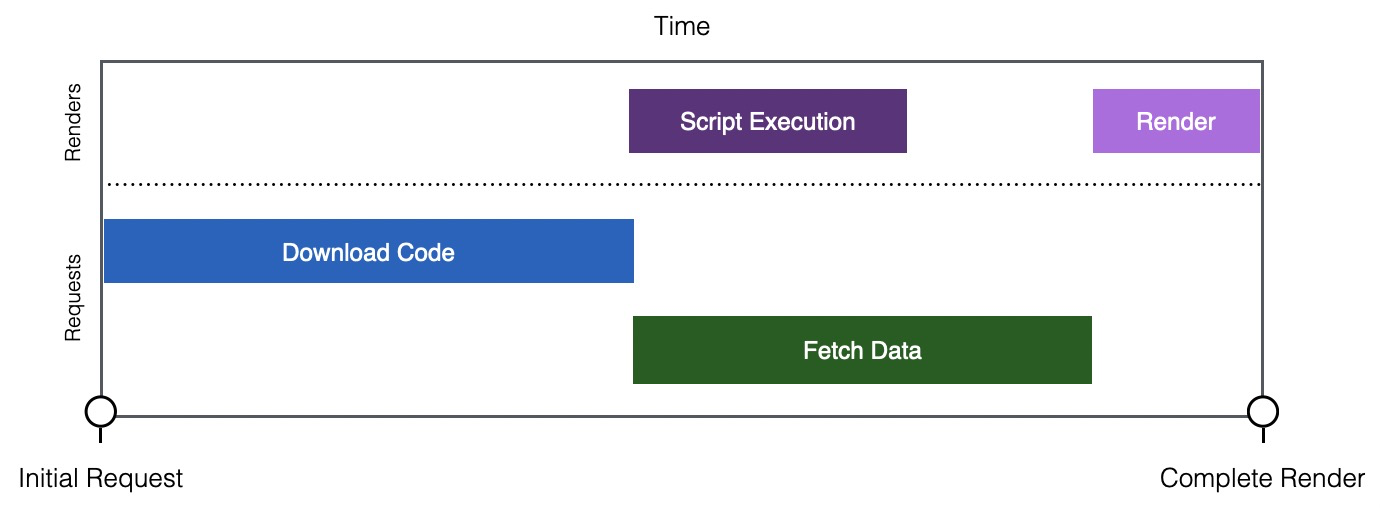 Time

Renders

Script Execution

Render

Requests

Download Code

Fetch Data

Initial Request

Complete Render